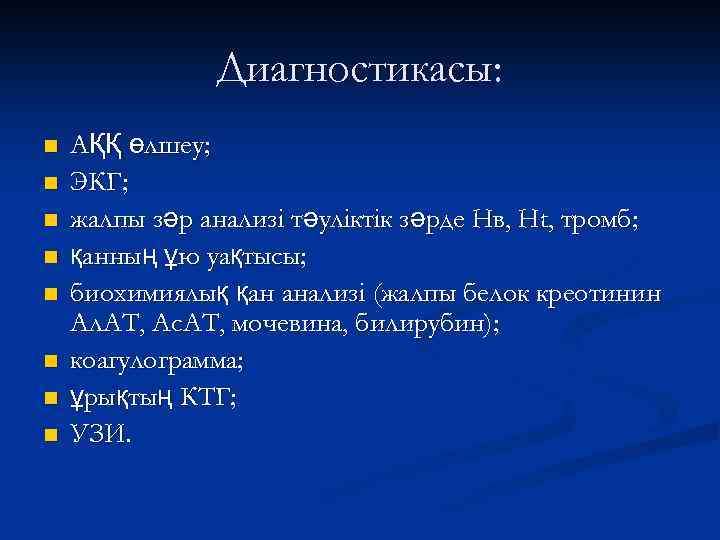 Диагностикасы:

- АҚҚ өлшеу;
- ЭКГ;
- жалпы зәр анализі тәуліктік зәрде Нв, Ht, тромб;
- қанның ұю уақтысы;
- биохимиялық қан анализі (жалпы белок креотинин АлАТ, АсАТ, мочевина, билирубин);
- коагулограмма;
- ұрықтың КТГ;
- УЗИ.